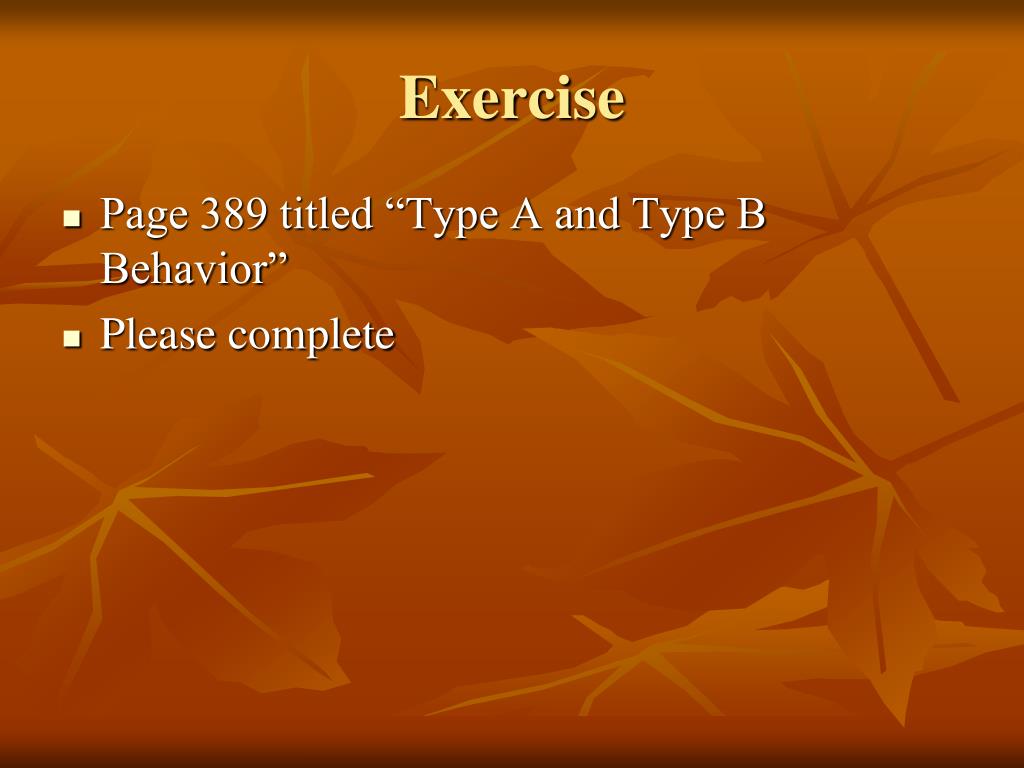 Exercise

- Page 389 titled “Type A and Type B Behavior”
- Please complete